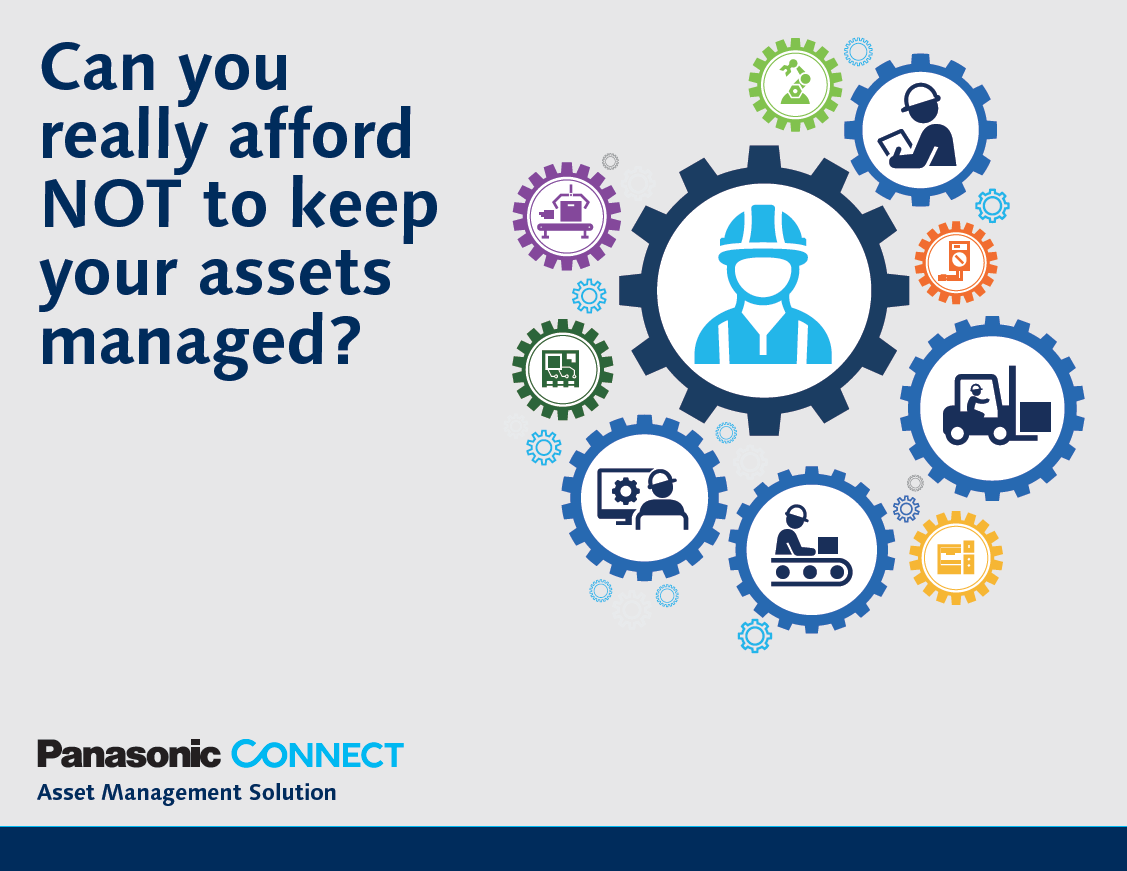 Can you really afford NOT to keep your assets managed?

Panasonic CONNECT
Asset Management Solution